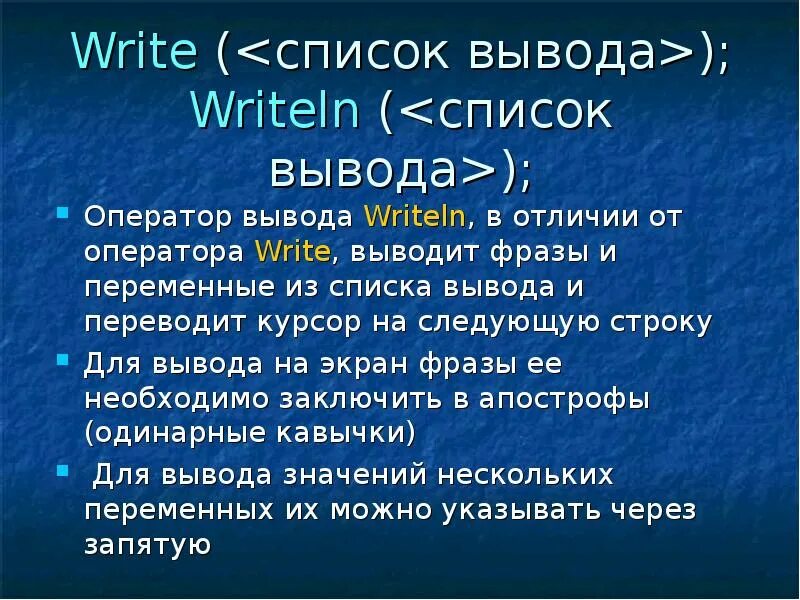 Write (<список вывода>);
Writeln (<список вывода>);

- Оператор вывода Writeln, в отличии от оператора Write, выводит фразы и переменные из списка вывода и переводит курсор на следующую строку
- Для вывода на экран фразы ее необходимо заключить в апострофы (одинарные кавычки)
- Для вывода значений нескольких переменных их можно указывать через запятую